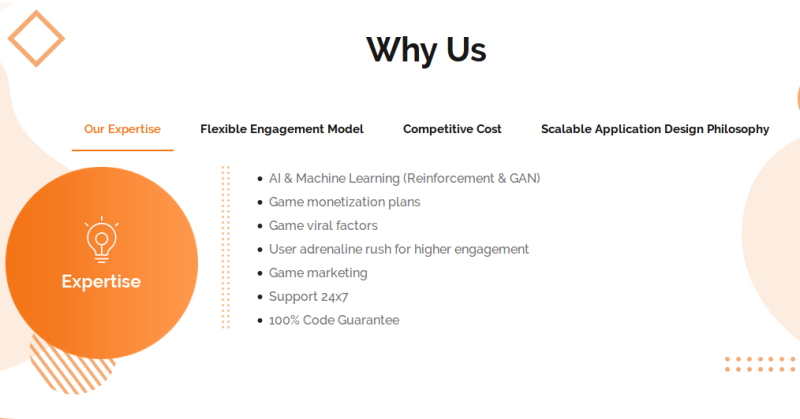 Why Us

Our Expertise

Flexible Engagement Model

Competitive Cost

Scalable Application Design Philosophy

Expertise

- AI & Machine Learning (Reinforcement & GAN)
- Game monetization plans
- Game viral factors
- User adrenaline rush for higher engagement
- Game marketing
- Support 24x7
- 100% Code Guarantee